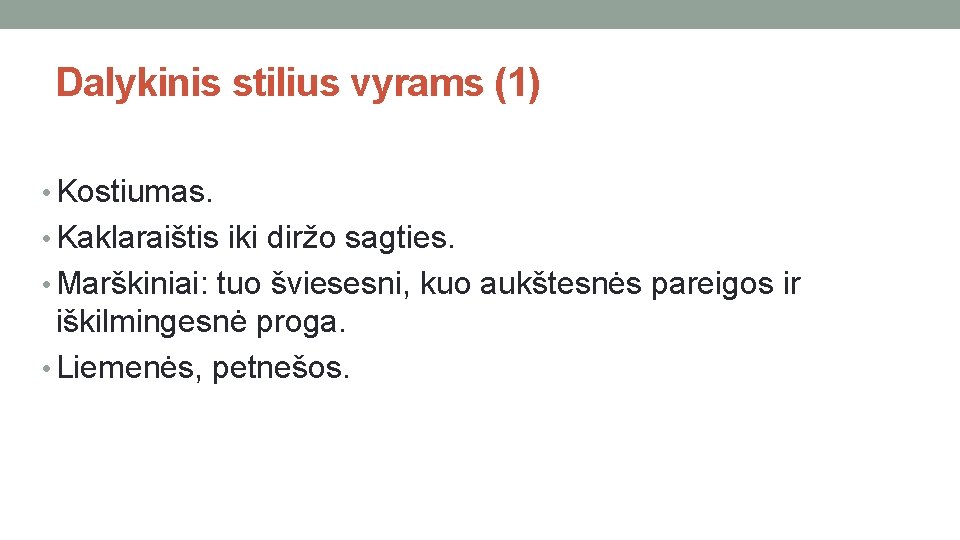 Dalykinis stilius vyrams (1)

• Kostiumas.
• Kaklaraištis iki diržo sagties.
• Marškiniai: tuo šviesesni, kuo aukštesnės pareigos ir iškilmingesnė proga.
• Liemenės, petnešos.